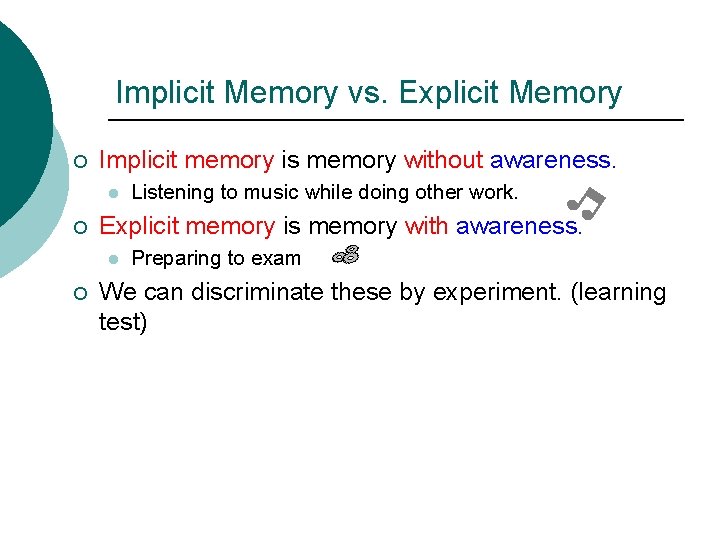 Implicit Memory vs. Explicit Memory

Implicit memory is memory without awareness.

Listening to music while doing other work.

Explicit memory is memory with awareness.

Preparing to exam

We can discriminate these by experiment. (learning test)